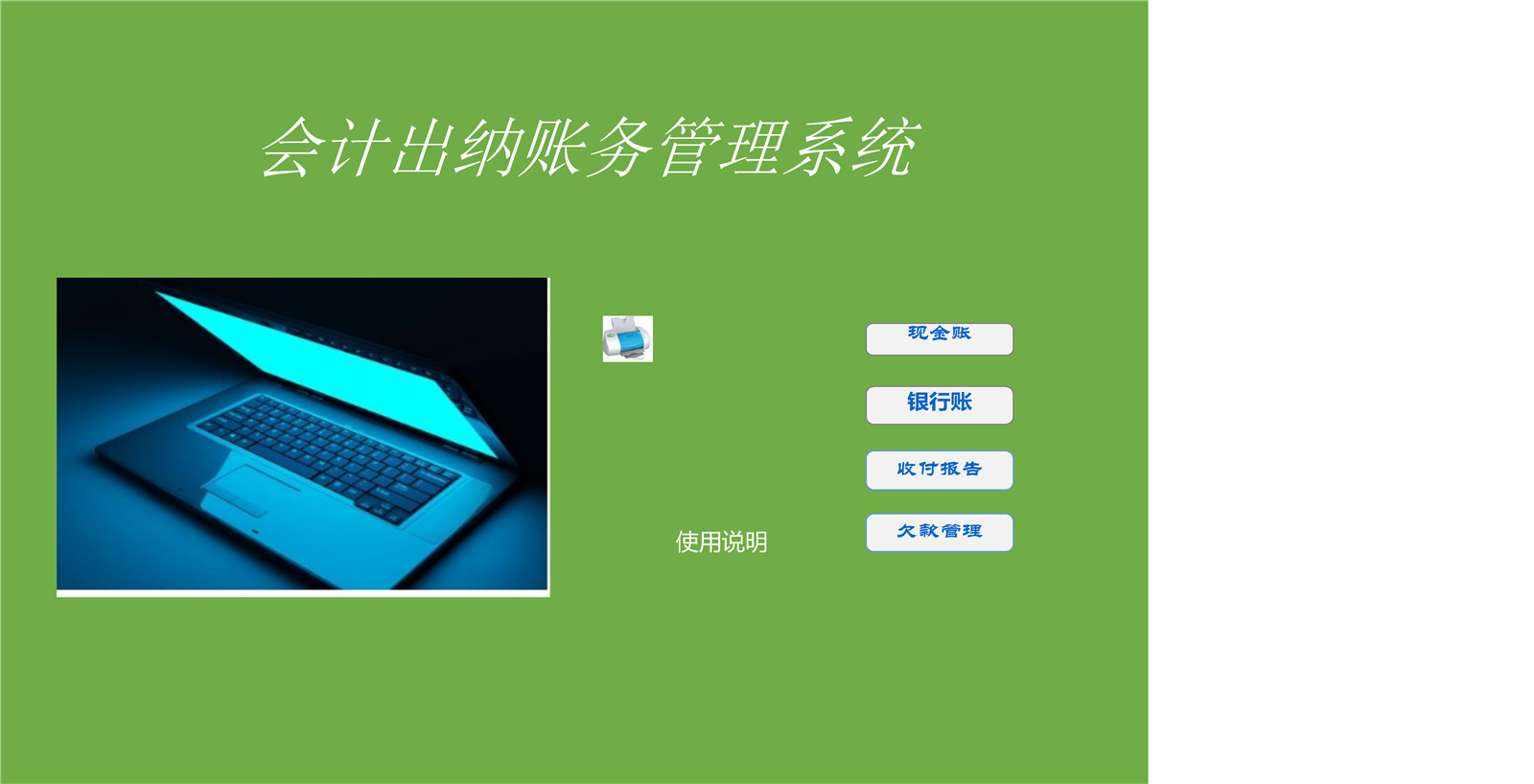 会计出纳账务管理系统

现金账

银行账

收付报告

使用说明

欠款管理